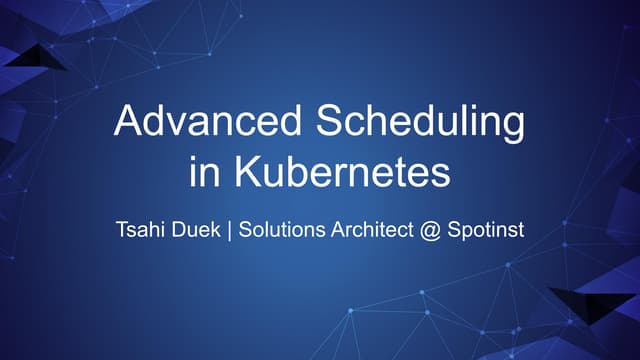 Advanced Scheduling in Kubernetes

Tsahi Duek | Solutions Architect @ Spotinst